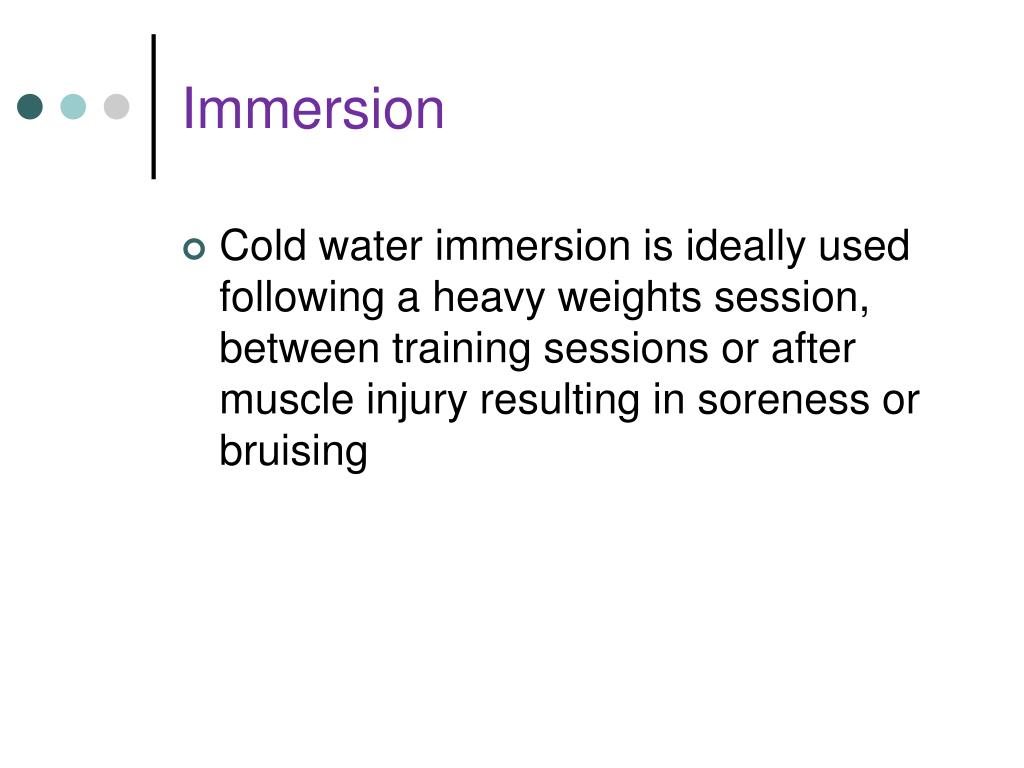 Immersion

Cold water immersion is ideally used following a heavy weights session, between training sessions or after muscle injury resulting in soreness or bruising